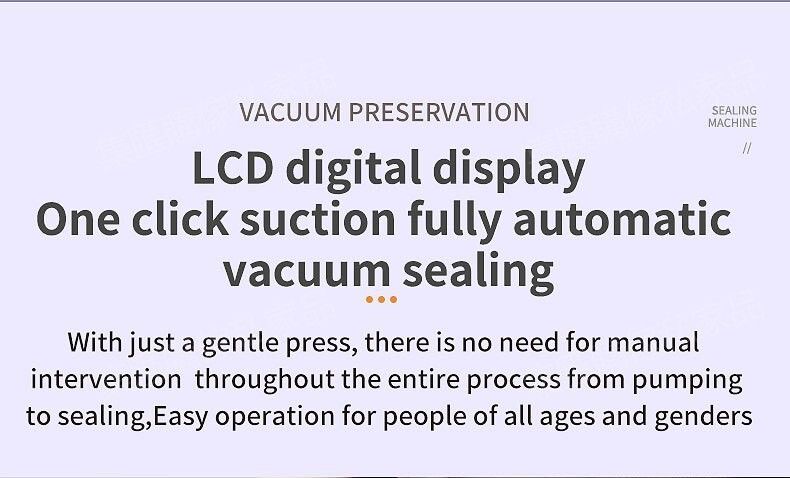 VACUUM PRESERVATION

SEALING MACHINE
//

LCD digital display
One click suction fully automatic vacuum sealing

With just a gentle press, there is no need for manual intervention  throughout the entire process from pumping to sealing,Easy operation for people of all ages and genders